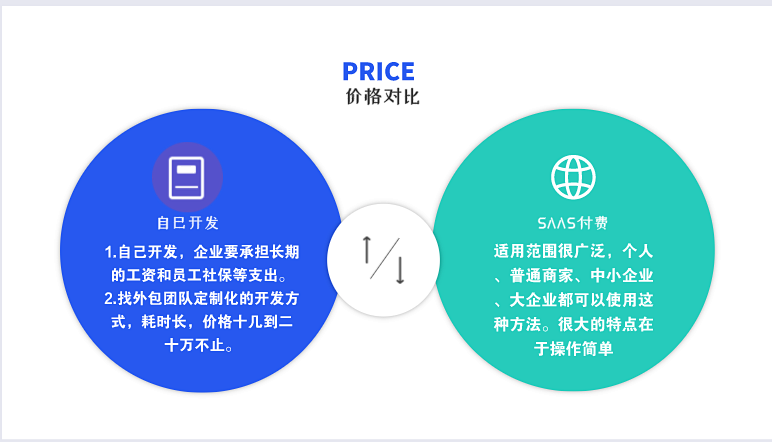 PRICE
价格对比

自已开发

1.自己开发，企业要承担长期的工资和员工社保等支出。
2.找外包团队定制化的开发方式，耗时长，价格十几到二十万不止。

SAAS付费

适用范围很广泛，个人、普通商家、中小企业、大企业都可以使用这种方法。很大的特点在于操作简单